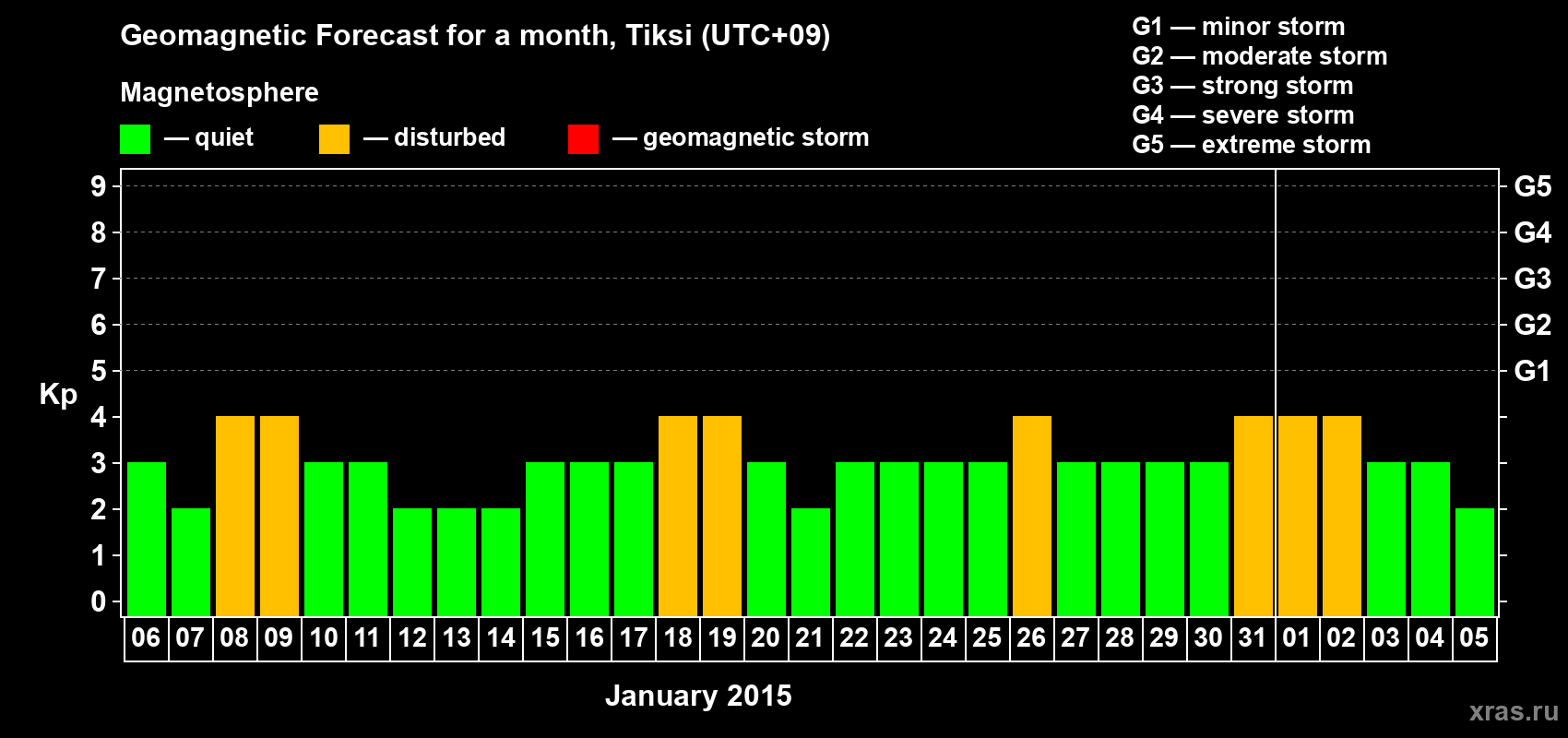 Geomagnetic Forecast for a month, Tiksi (UTC+09)

Magnetosphere

— quiet — disturbed — geomagnetic storm

G1 — minor storm
G2 — moderate storm
G3 — strong storm
G4 — severe storm
G5 — extreme storm

Kp

9
8
7
6
5
4
3
2
1
0

G5
G4
G3
G2
G1

06 07 08 09 10 11 12 13 14 15 16 17 18 19 20 21 22 23 24 25 26 27 28 29 30 31 01 02 03 04 05

January 2015

xras.ru